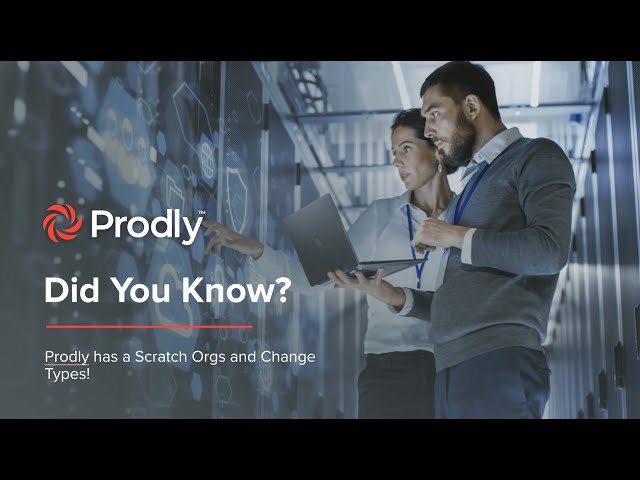 Prodly™

Did You Know?

Prodly has a Scratch Orgs and Change Types!